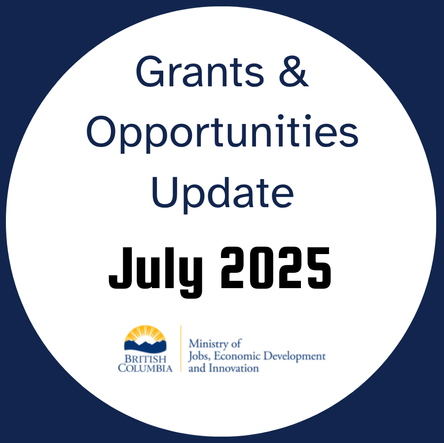 Grants & Opportunities Update

July 2025

BRITISH COLUMBIA

Ministry of Jobs, Economic Development and Innovation